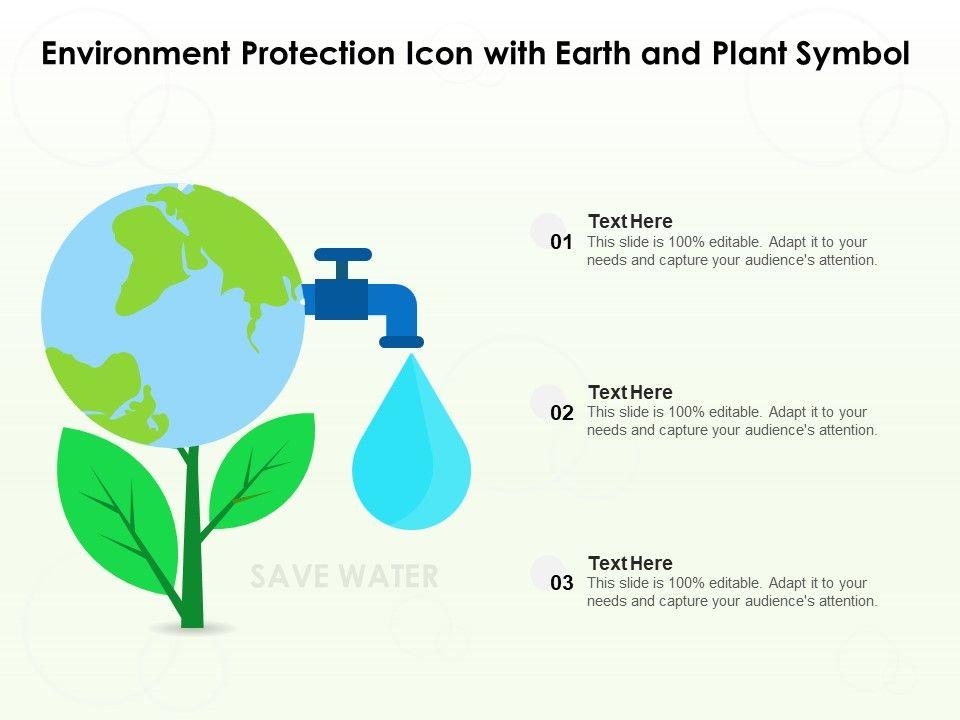 Environment Protection Icon with Earth and Plant Symbol

SAVE WATER

01
Text Here
This slide is 100% editable. Adapt it to your needs and capture your audience's attention.

02
Text Here
This slide is 100% editable. Adapt it to your needs and capture your audience's attention.

03
Text Here
This slide is 100% editable. Adapt it to your needs and capture your audience's attention.